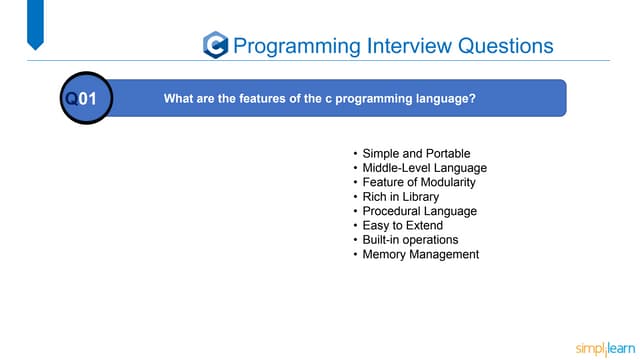 C Programming Interview Questions

Q01 What are the features of the c programming language?

• Simple and Portable
• Middle-Level Language
• Feature of Modularity
• Rich in Library
• Procedural Language
• Easy to Extend
• Built-in operations
• Memory Management

simplilearn